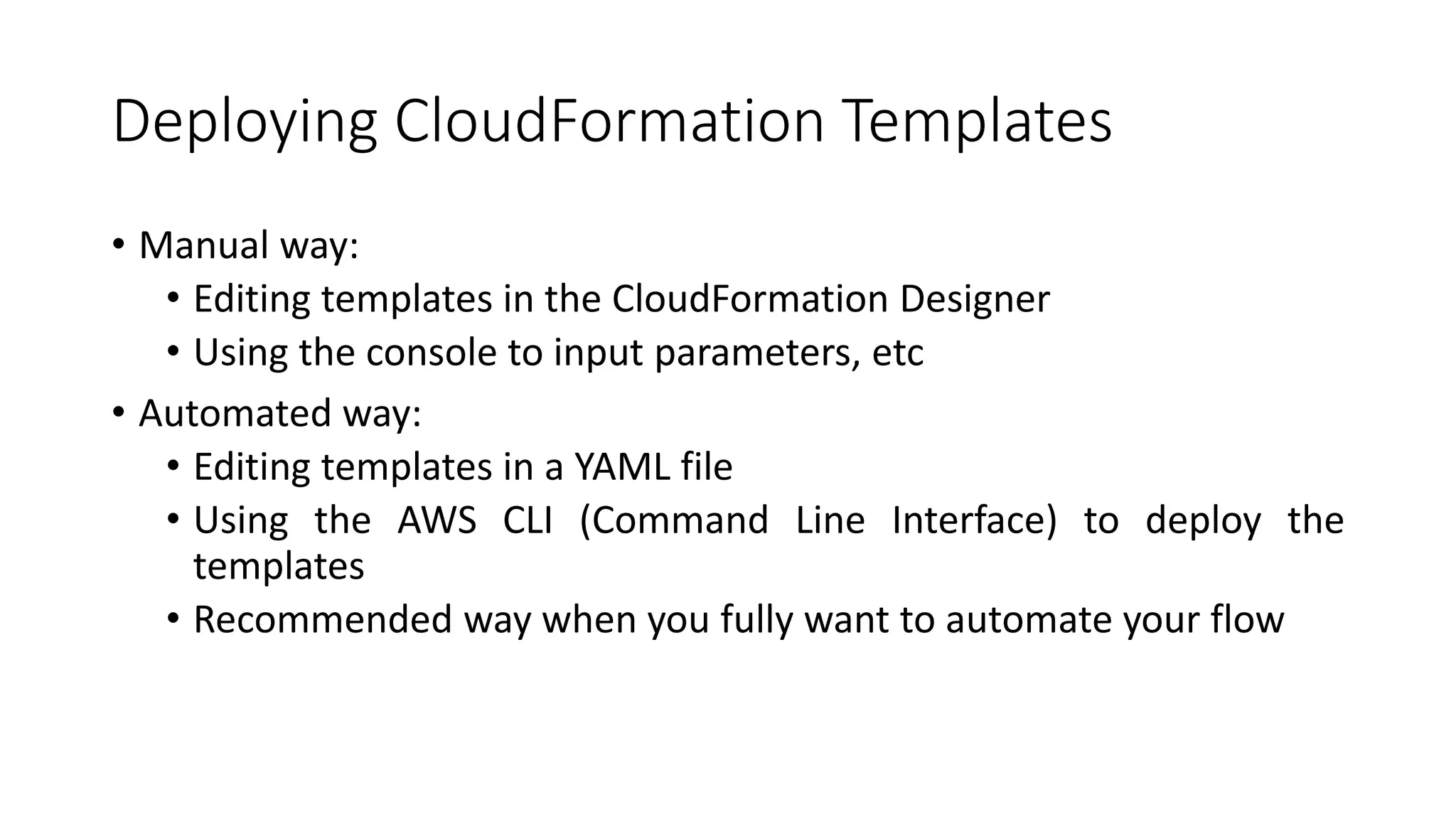 Deploying CloudFormation Templates

• Manual way:
  • Editing templates in the CloudFormation Designer
  • Using the console to input parameters, etc
• Automated way:
  • Editing templates in a YAML file
  • Using the AWS CLI (Command Line Interface) to deploy the templates
  • Recommended way when you fully want to automate your flow